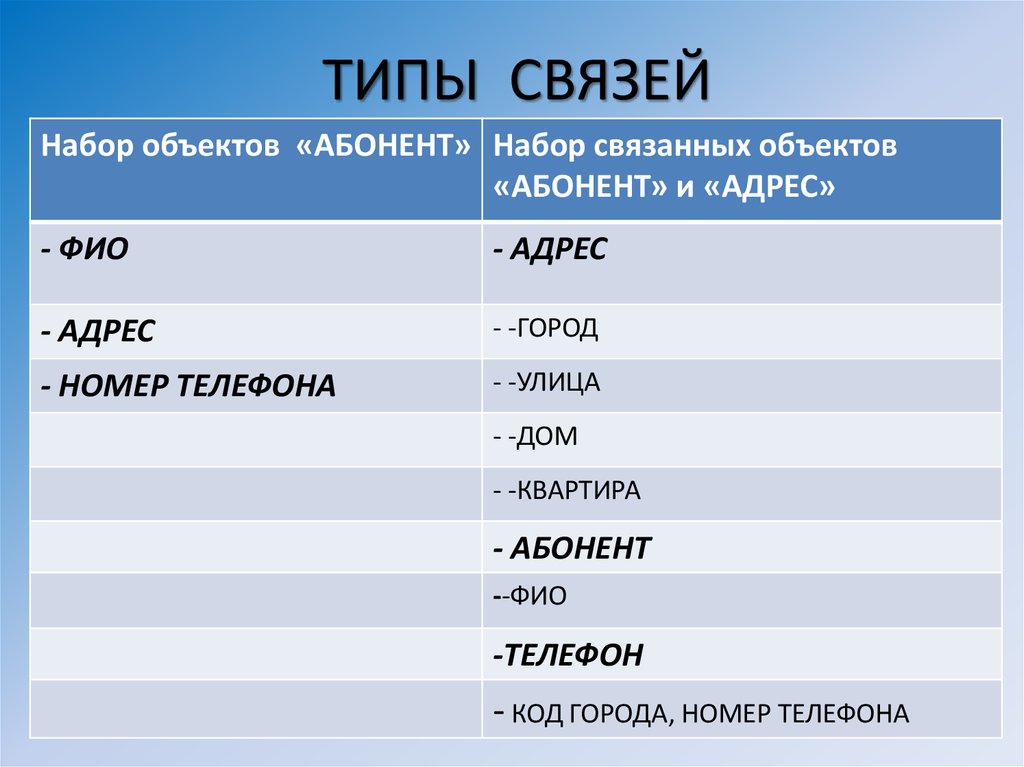 ТИПЫ СВЯЗЕЙ

| Набор объектов «АБОНЕНТ» | Набор связанных объектов «АБОНЕНТ» и «АДРЕС» |
|---|---|
| - ФИО | - АДРЕС |
| - АДРЕС | - -ГОРОД |
| - НОМЕР ТЕЛЕФОНА | - -УЛИЦА |
| | - -ДОМ |
| | - -КВАРТИРА |
| | - АБОНЕНТ |
| | --ФИО |
| | -ТЕЛЕФОН |
| | - КОД ГОРОДА, НОМЕР ТЕЛЕФОНА |